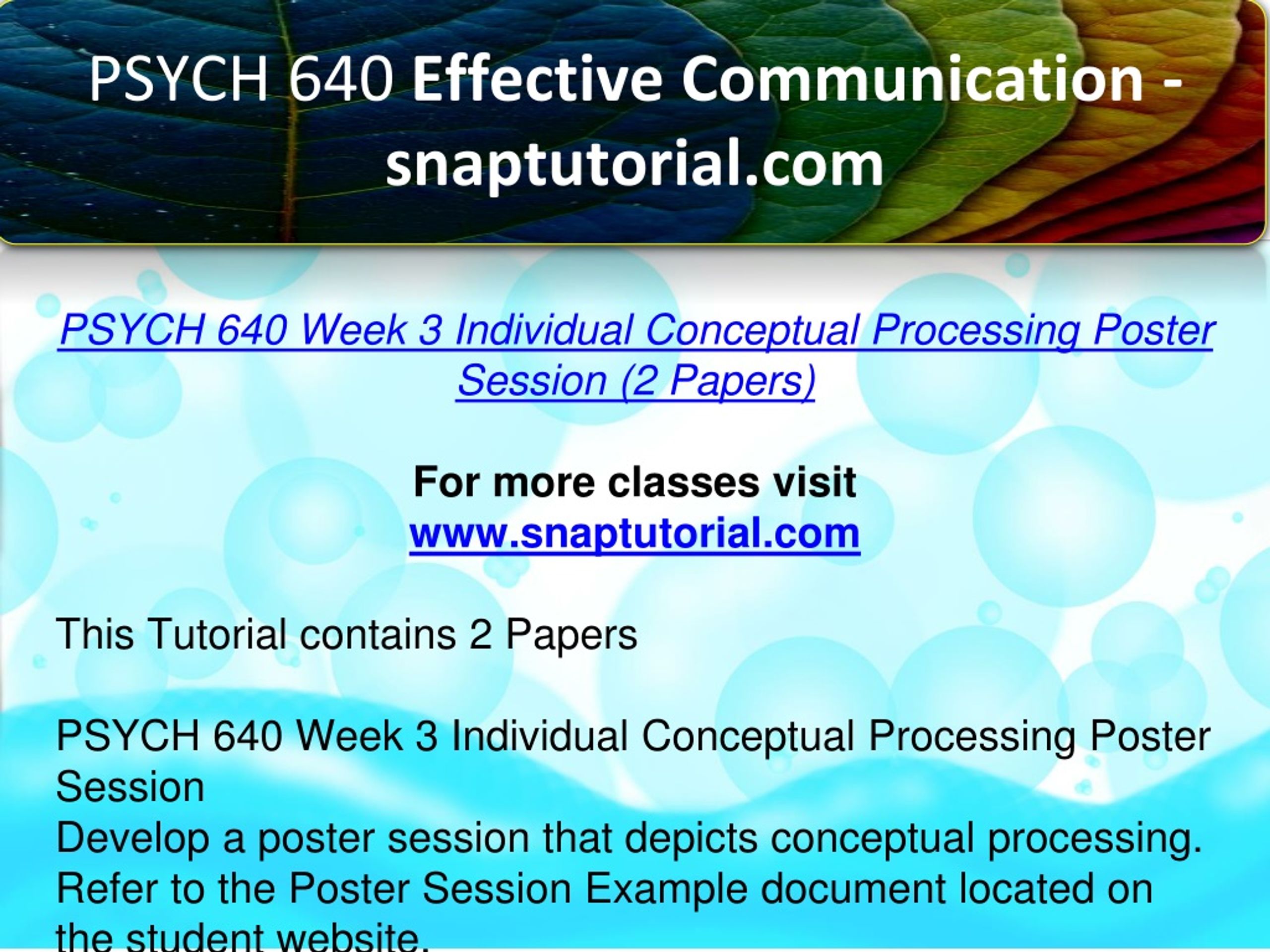 PSYCH 640 Effective Communication - snaptutorial.com

PSYCH 640 Week 3 Individual Conceptual Processing Poster Session (2 Papers)

For more classes visit
www.snaptutorial.com

This Tutorial contains 2 Papers

PSYCH 640 Week 3 Individual Conceptual Processing Poster Session
Develop a poster session that depicts conceptual processing. Refer to the Poster Session Example document located on the student website.